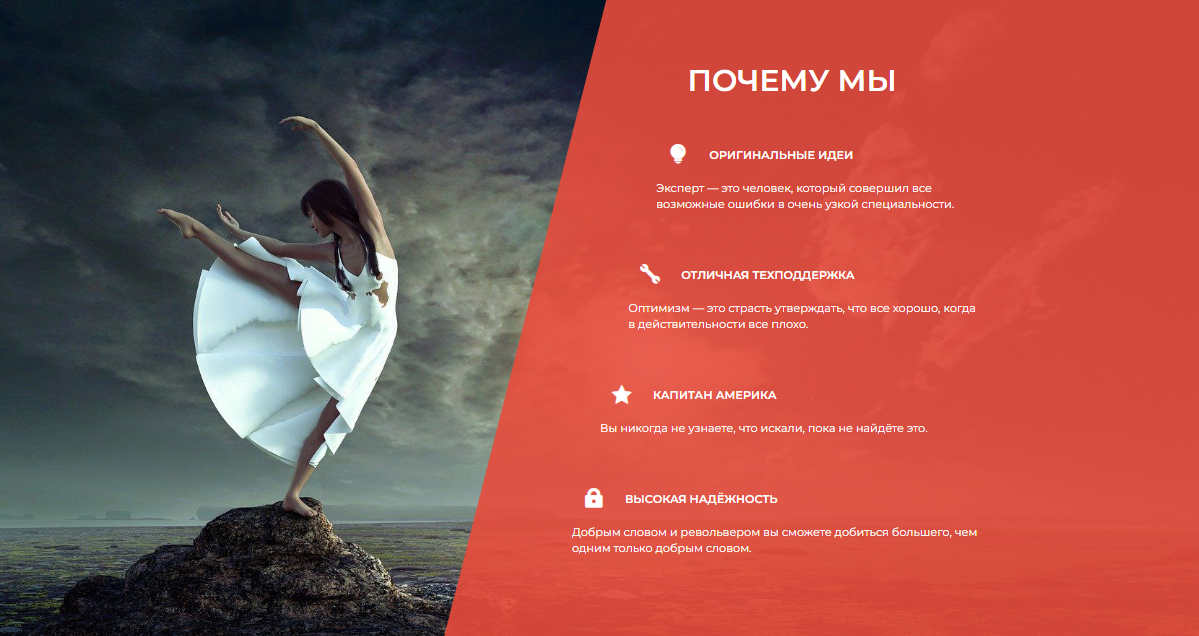 ПОЧЕМУ МЫ

ОРИГИНАЛЬНЫЕ ИДЕИ

Эксперт — это человек, который совершил все возможные ошибки в очень узкой специальности.

ОТЛИЧНАЯ ТЕХПОДДЕРЖКА

Оптимизм — это страсть утверждать, что все хорошо, когда в действительности все плохо.

КАПИТАН АМЕРИКА

Вы никогда не узнаете, что искали, пока не найдёте это.

ВЫСОКАЯ НАДЁЖНОСТЬ

Добрым словом и револьвером вы сможете добиться большего, чем одним только добрым словом.